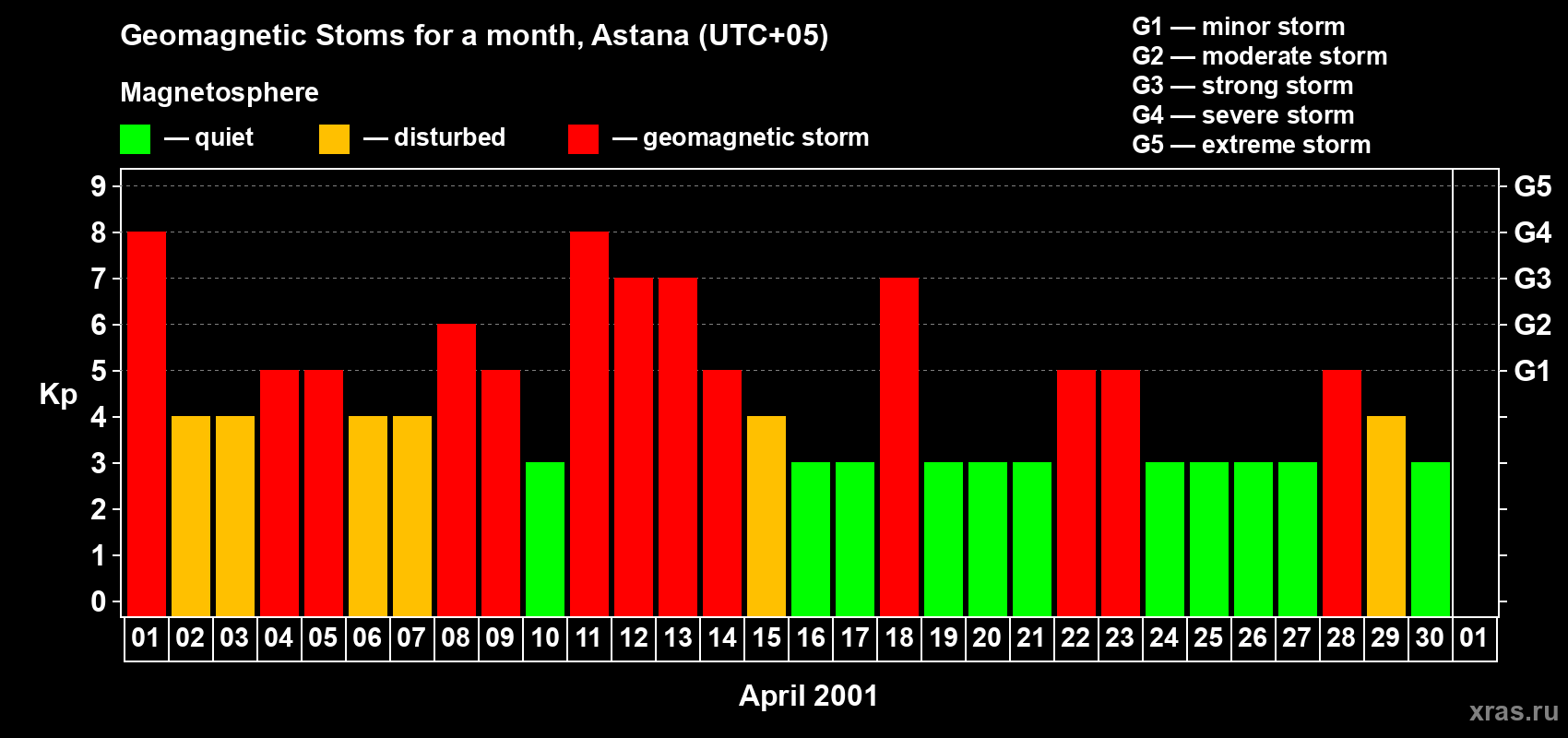 Geomagnetic Stoms for a month, Astana (UTC+05)

Magnetosphere

— quiet — disturbed — geomagnetic storm

G1 — minor storm
G2 — moderate storm
G3 — strong storm
G4 — severe storm
G5 — extreme storm

Kp

9
8
7
6
5
4
3
2
1
0

G5
G4
G3
G2
G1

01 02 03 04 05 06 07 08 09 10 11 12 13 14 15 16 17 18 19 20 21 22 23 24 25 26 27 28 29 30 01

April 2001

xras.ru